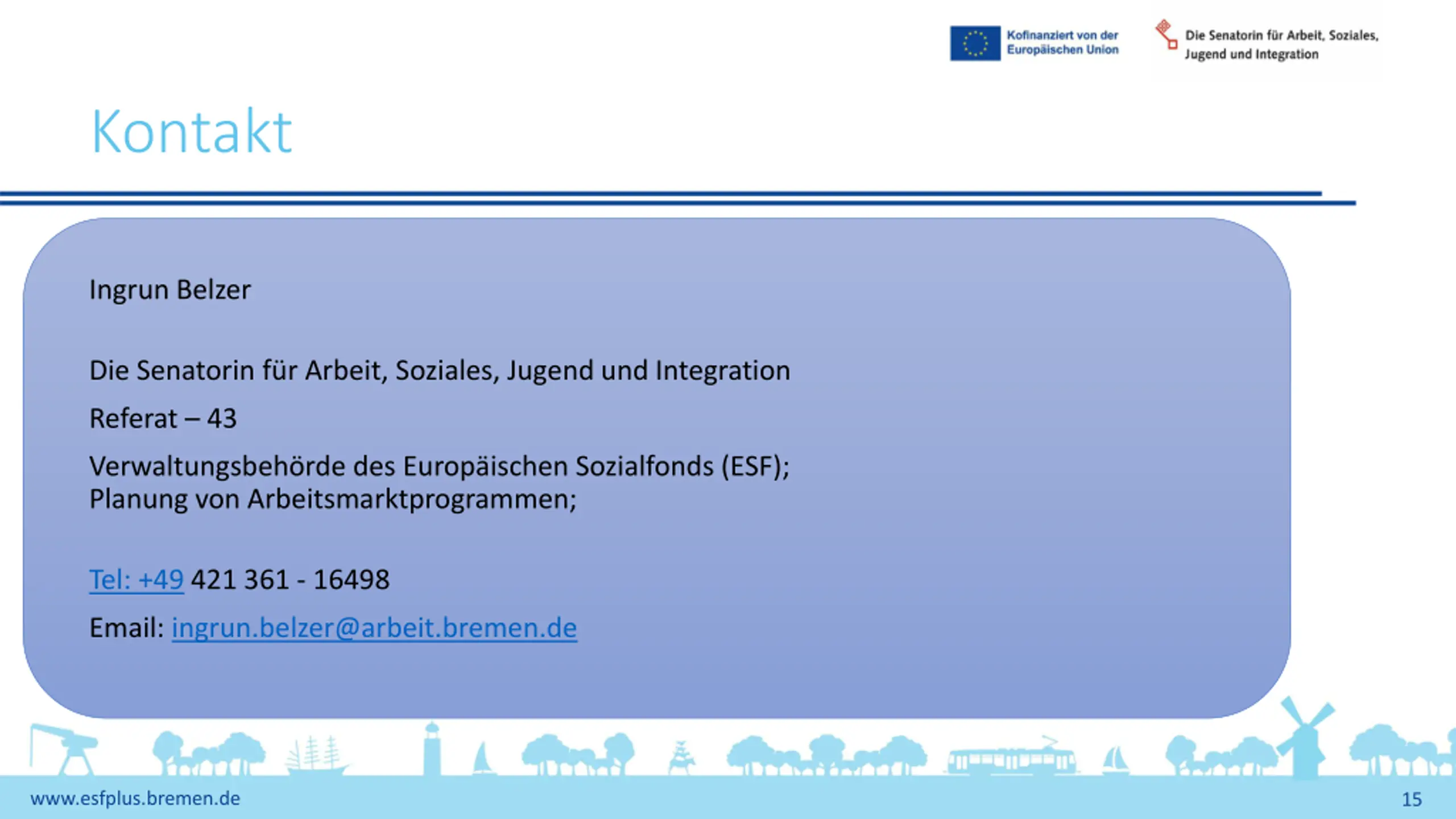 Kofinanziert von der Europäischen Union

Die Senatorin für Arbeit, Soziales, Jugend und Integration

Kontakt

Ingrun Belzer

Die Senatorin für Arbeit, Soziales, Jugend und Integration

Referat – 43

Verwaltungsbehörde des Europäischen Sozialfonds (ESF); Planung von Arbeitsmarktprogrammen;

Tel: +49 421 361 - 16498

Email: ingrun.belzer@arbeit.bremen.de

www.esfplus.bremen.de

15